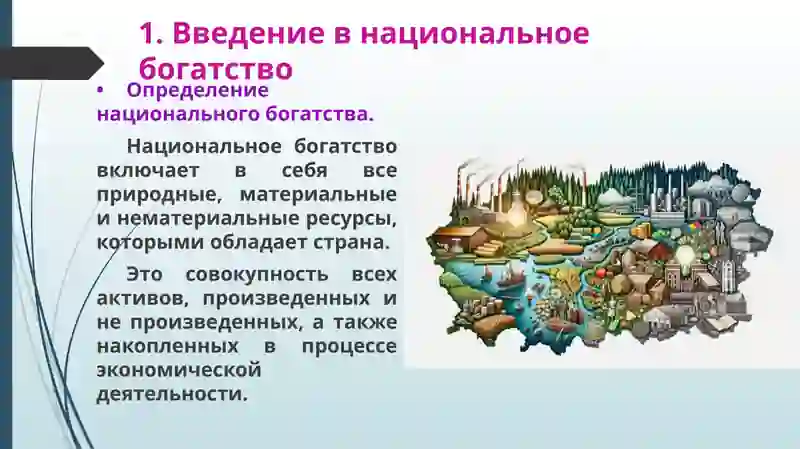 1. Введение в национальное богатство

• Определение национального богатства.

Национальное богатство включает в себя все природные, материальные и нематериальные ресурсы, которыми обладает страна.

Это совокупность всех активов, произведенных и не произведенных, а также накопленных в процессе экономической деятельности.